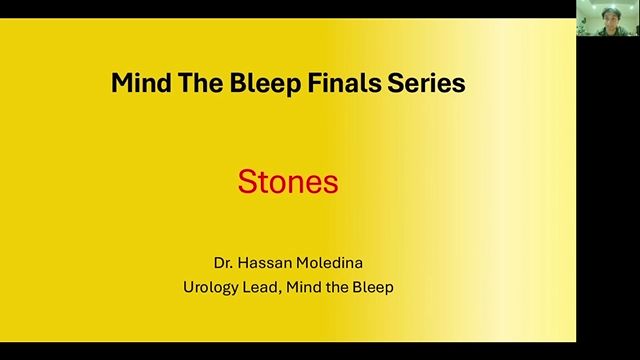 Mind The Bleep Finals Series

Stones

Dr. Hassan Moledina
Urology Lead, Mind the Bleep